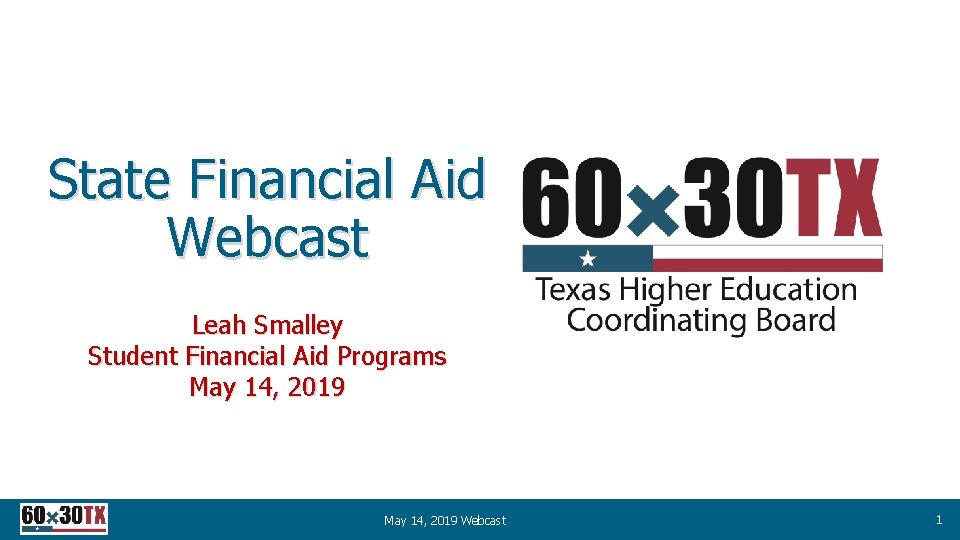 State Financial Aid Webcast

Leah Smalley
Student Financial Aid Programs
May 14, 2019

60×30TX

Texas Higher Education Coordinating Board

60×30TX

May 14, 2019 Webcast

1